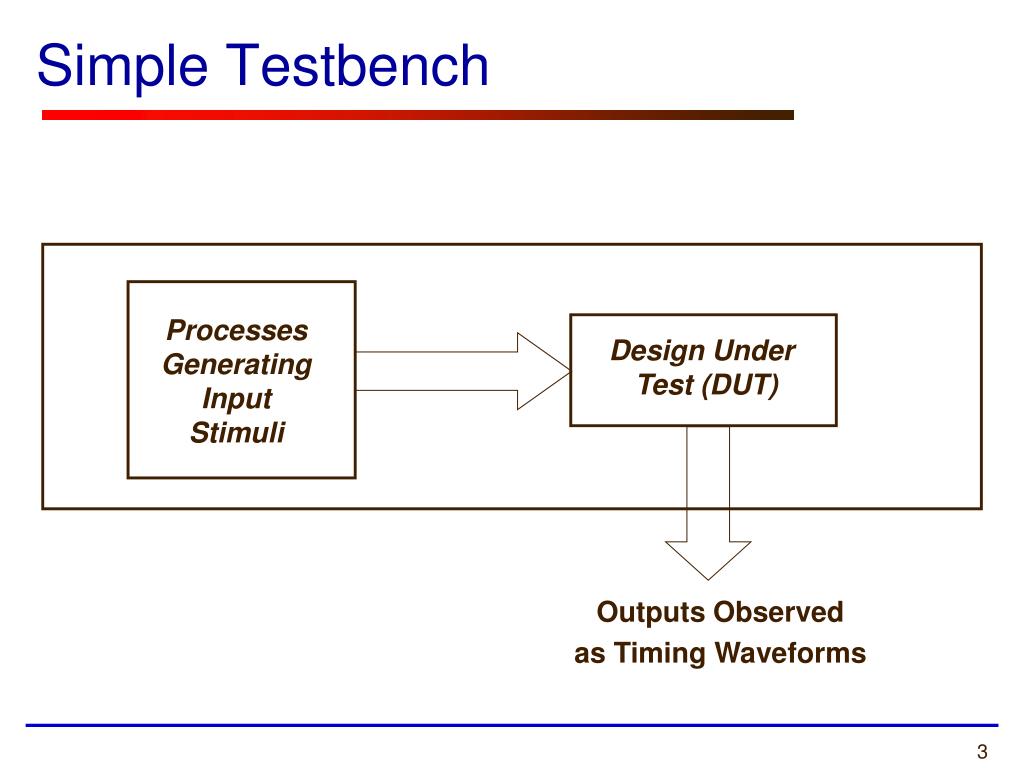 Simple Testbench

Processes Generating Input Stimuli

Design Under Test (DUT)

Outputs Observed as Timing Waveforms

3